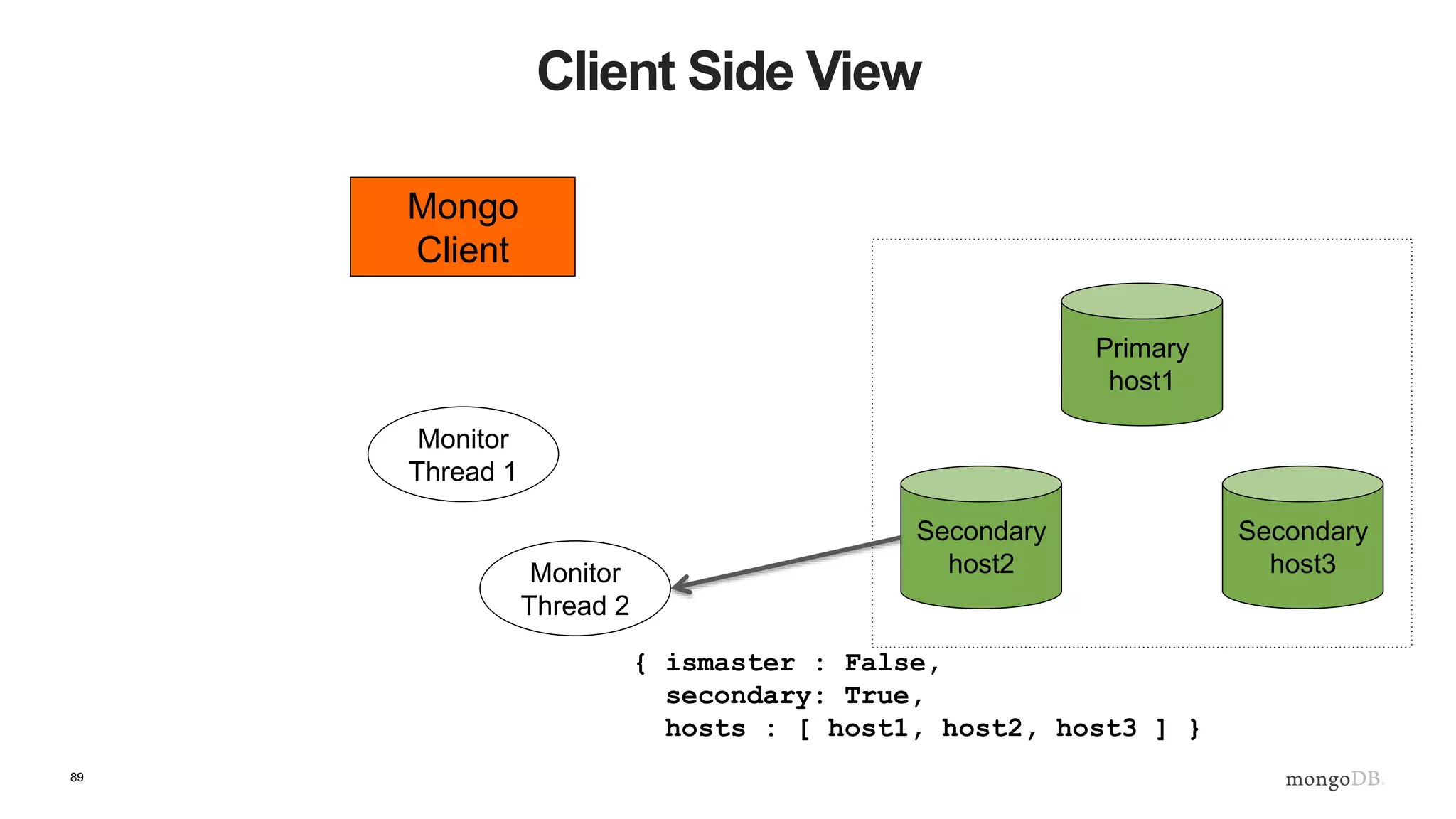 Client Side View

Mongo Client

Primary host1

Monitor Thread 1

Secondary host2

Secondary host3

Monitor Thread 2

{ ismaster : False,
  secondary: True,
  hosts : [ host1, host2, host3 ] }

89

mongoDB.